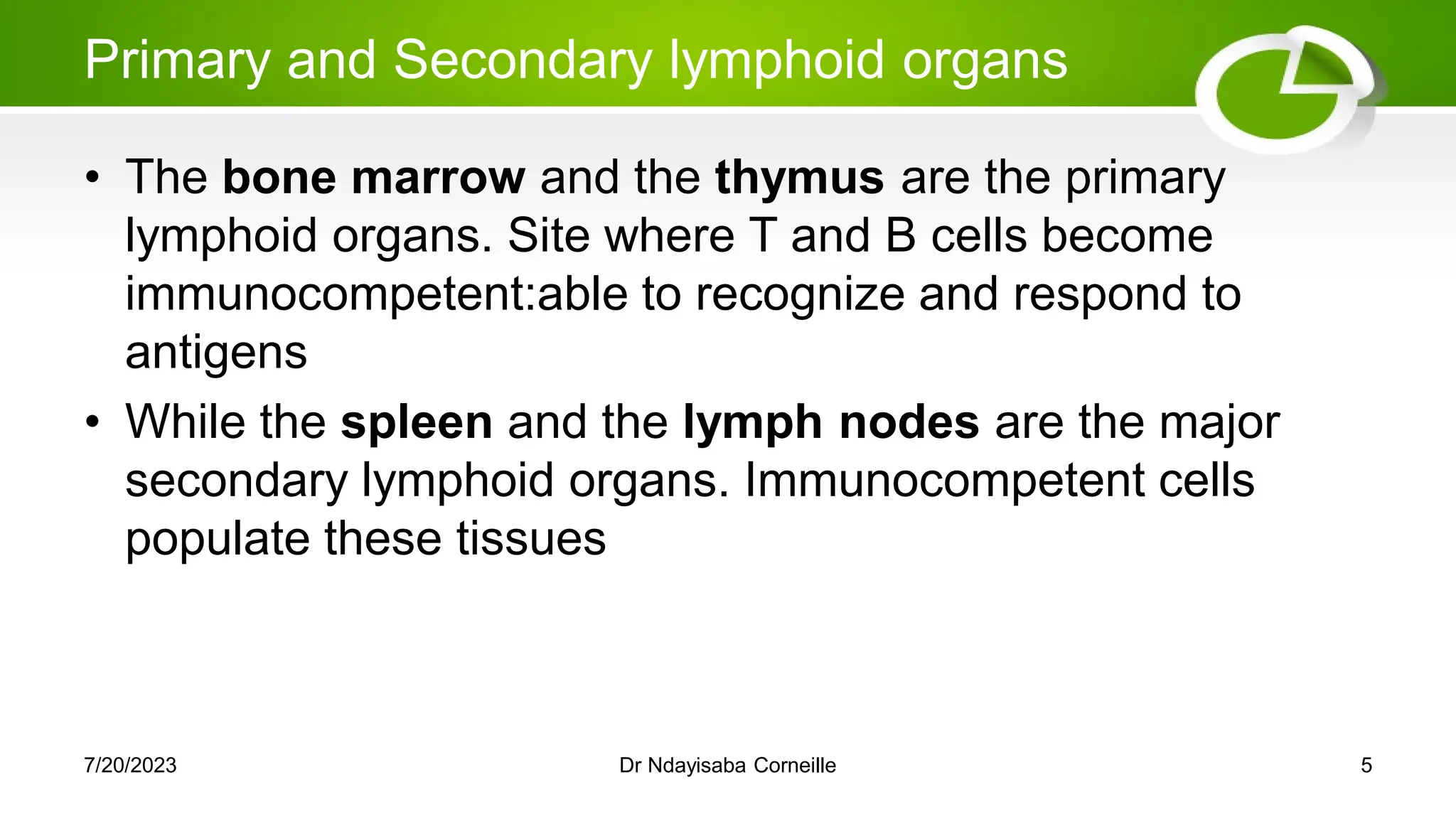 Primary and Secondary lymphoid organs

• The bone marrow and the thymus are the primary lymphoid organs. Site where T and B cells become immunocompetent:able to recognize and respond to antigens

• While the spleen and the lymph nodes are the major secondary lymphoid organs. Immunocompetent cells populate these tissues

7/20/2023

Dr Ndayisaba Corneille

5